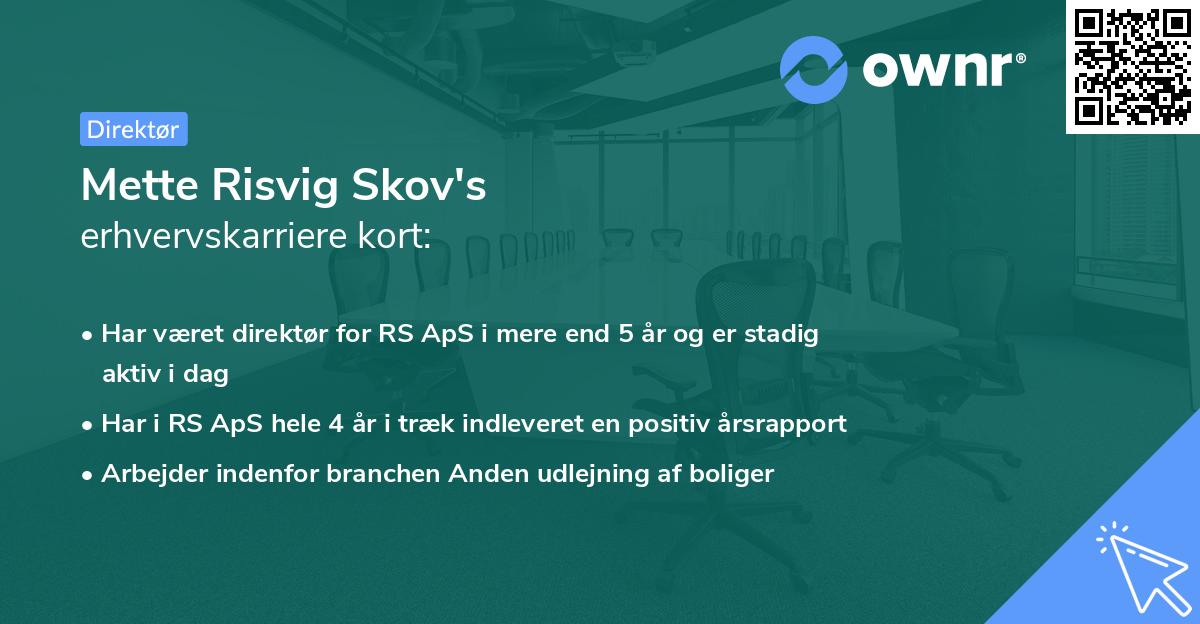 ownr®

Direktør

Mette Risvig Skov's
erhvervskarriere kort:

• Har været direktør for RS ApS i mere end 5 år og er stadig aktiv i dag
• Har i RS ApS hele 4 år i træk indleveret en positiv årsrapport
• Arbejder indenfor branchen Anden udlejning af boliger